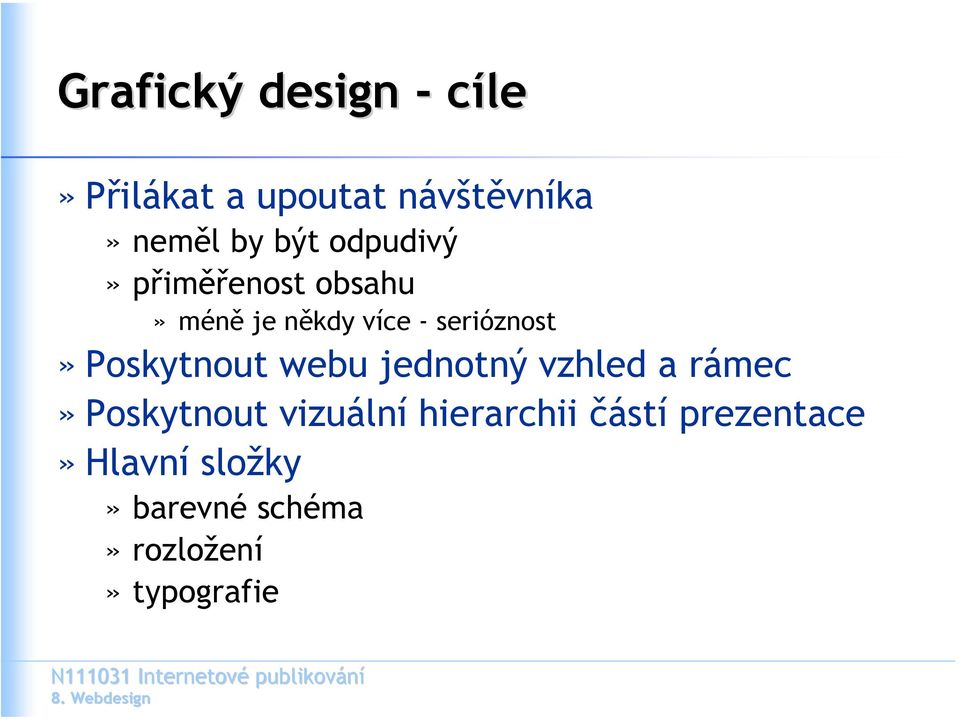 Grafický design - cíle

» Přilákat a upoutat návštěvníka
» neměl by být odpudivý
» přiměřenost obsahu
» méně je někdy více - serióznost
» Poskytnout webu jednotný vzhled a rámec
» Poskytnout vizuální hierarchii částí prezentace
» Hlavní složky
» barevné schéma
» rozložení
» typografie

N111031 Internetové publikování
8. Webdesign